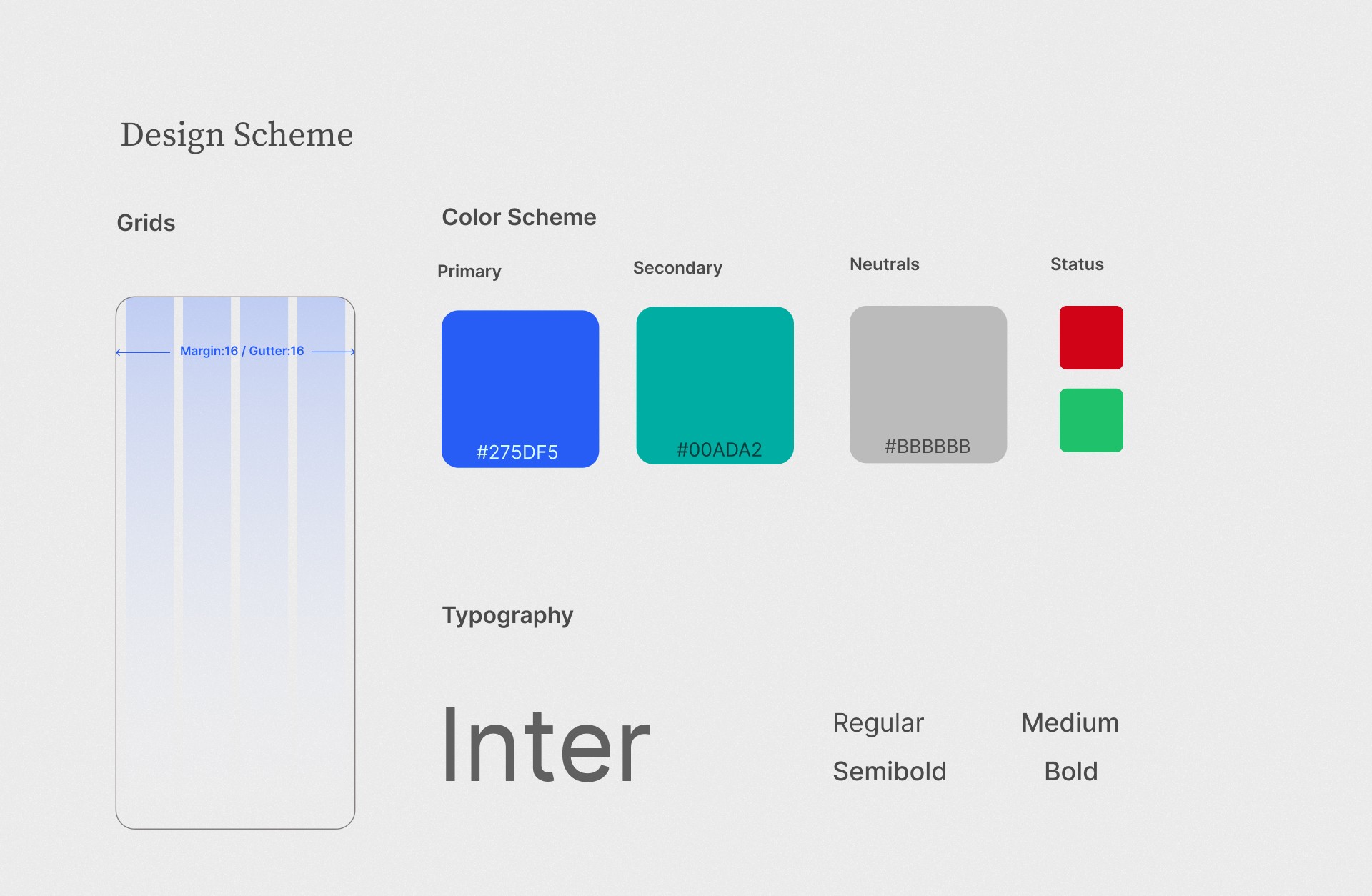 Design Scheme

Grids

Margin:16 / Gutter:16

Color Scheme

Primary

#275DF5

Secondary

#00ADA2

Neutrals

#BBBBBB

Status

Typography

Inter

Regular

Medium

Semibold

Bold